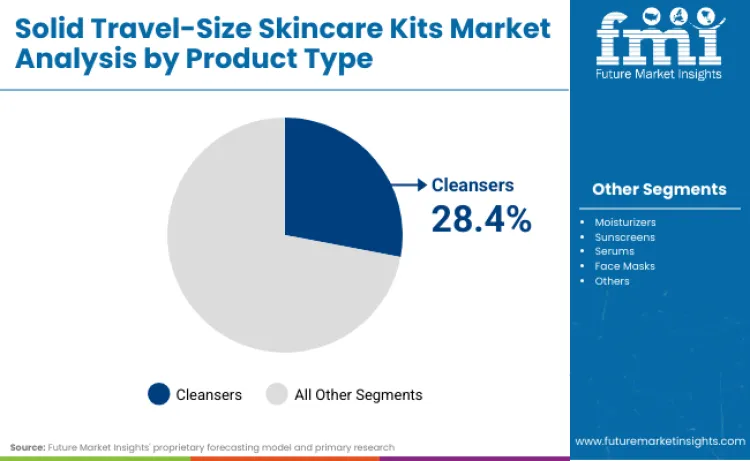 Solid Travel-Size Skincare Kits Market Analysis by Product Type

fmi
Future Market Insights

Cleansers
28.4%

Other Segments

- Moisturizers
- Sunscreens
- Serums
- Face Masks
- Others

Cleansers All Other Segments

Source: Future Market Insights' proprietary forecasting model and primary research

www.futuremarketinsights.com